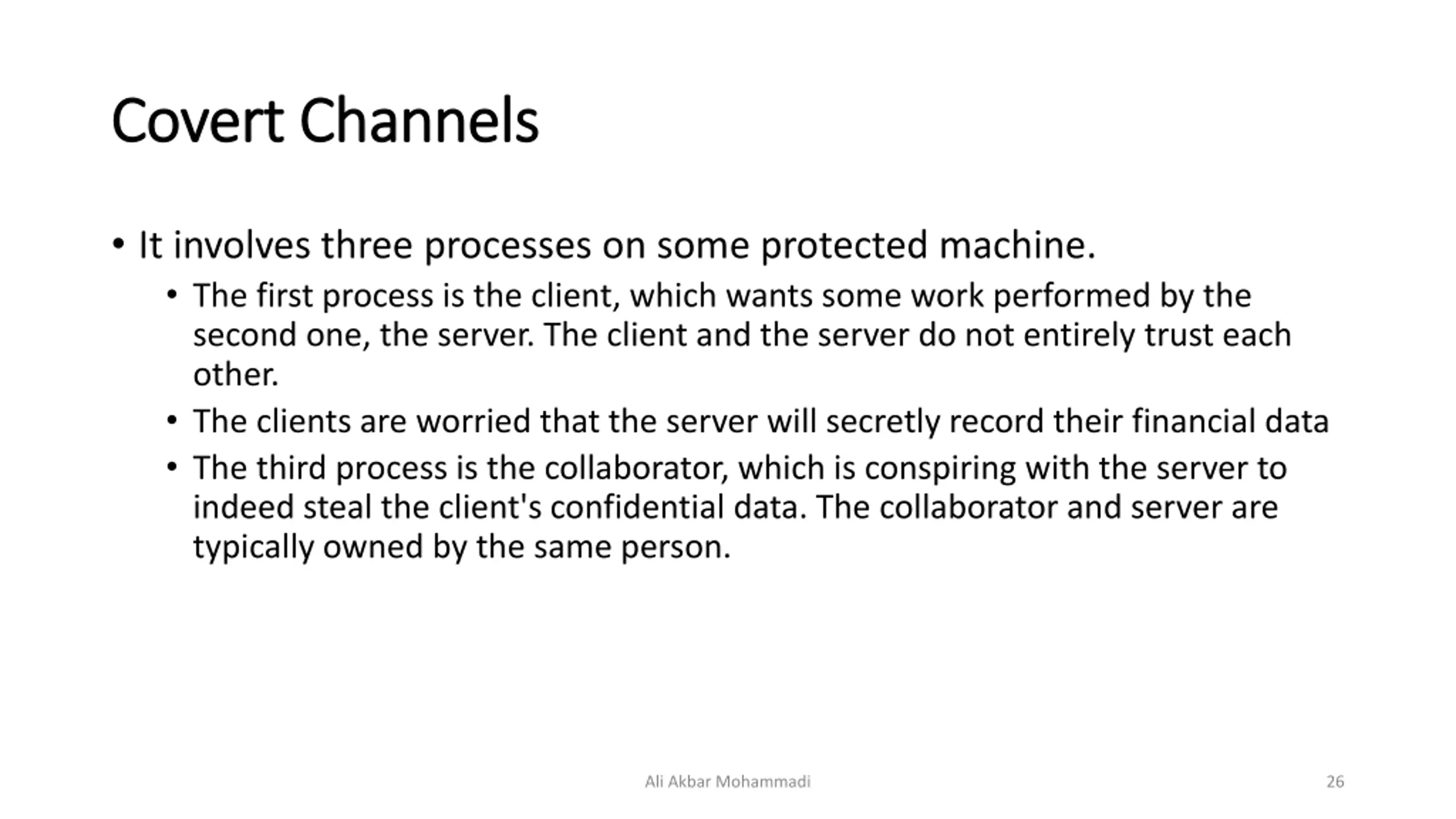 Covert Channels

• It involves three processes on some protected machine.

• The first process is the client, which wants some work performed by the second one, the server. The client and the server do not entirely trust each other.

• The clients are worried that the server will secretly record their financial data

• The third process is the collaborator, which is conspiring with the server to indeed steal the client's confidential data. The collaborator and server are typically owned by the same person.

Ali Akbar Mohammadi

26